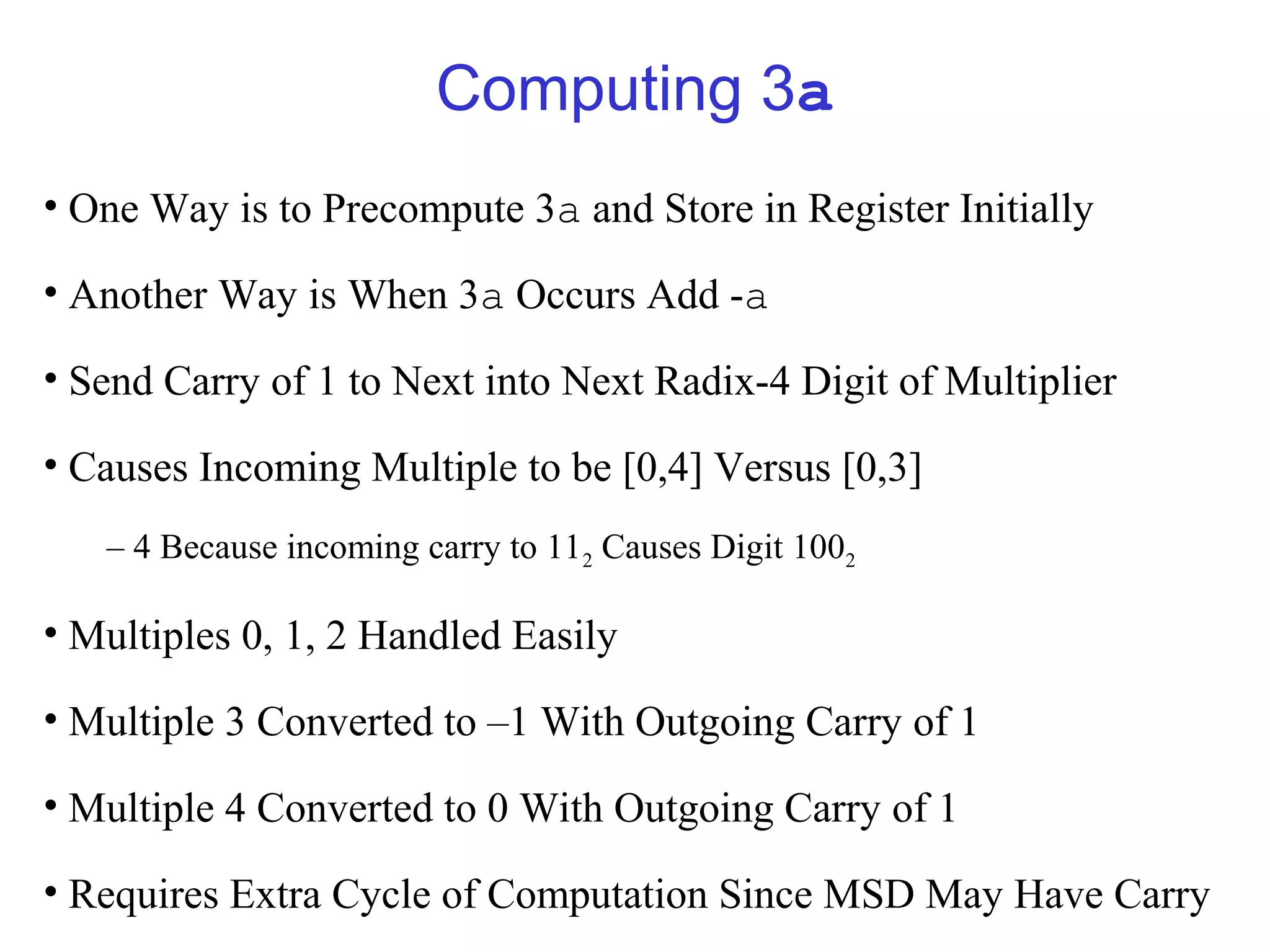 Computing 3a

• One Way is to Precompute 3a and Store in Register Initially

• Another Way is When 3a Occurs Add -a

• Send Carry of 1 to Next into Next Radix-4 Digit of Multiplier

• Causes Incoming Multiple to be [0,4] Versus [0,3]

– 4 Because incoming carry to $11_2$ Causes Digit $100_2$

• Multiples 0, 1, 2 Handled Easily

• Multiple 3 Converted to –1 With Outgoing Carry of 1

• Multiple 4 Converted to 0 With Outgoing Carry of 1

• Requires Extra Cycle of Computation Since MSD May Have Carry